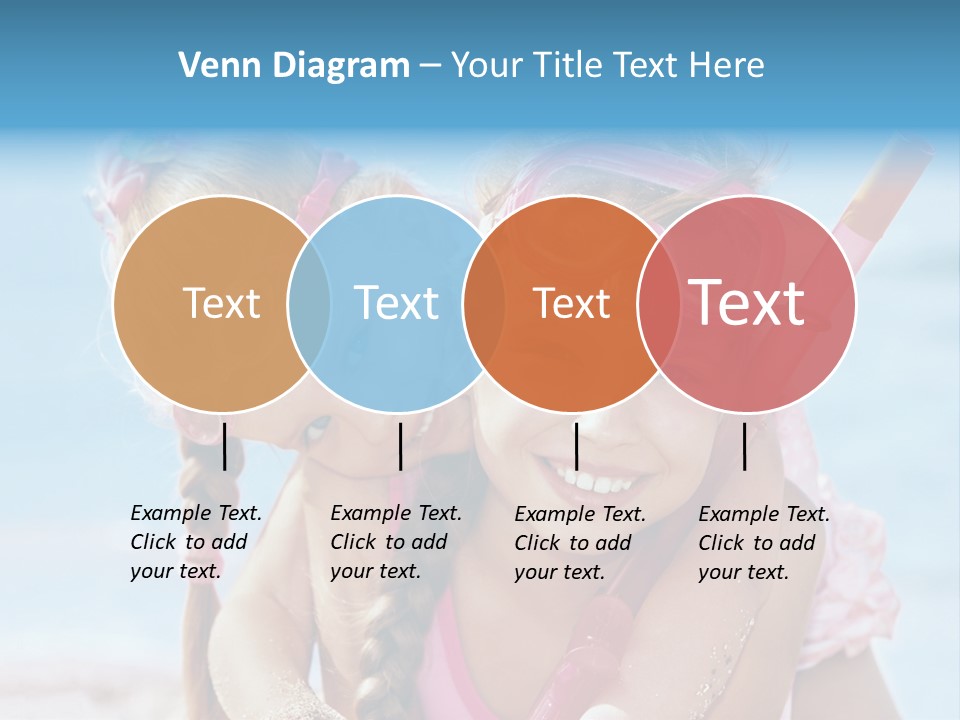 Venn Diagram – Your Title Text Here

Text

Text

Text

Text

Example Text. Click to add your text.

Example Text. Click to add your text.

Example Text. Click to add your text.

Example Text. Click to add your text.